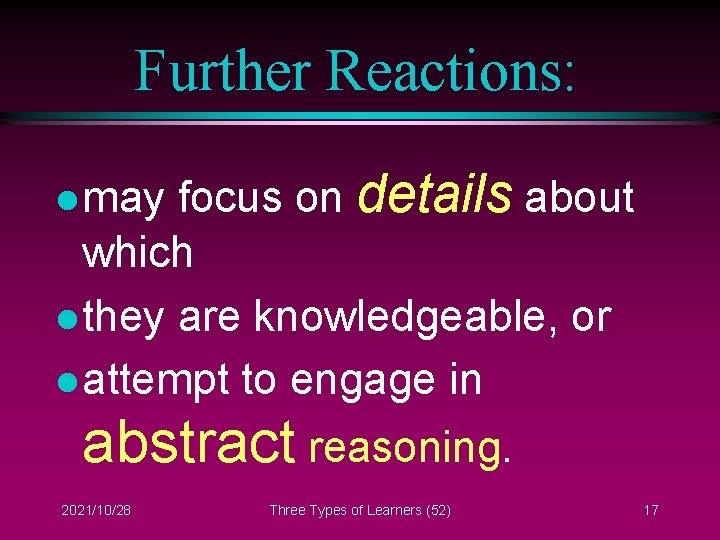 Further Reactions:

- may focus on details about which
- they are knowledgeable, or
- attempt to engage in abstract reasoning.

2021/10/28

Three Types of Learners (52)

17